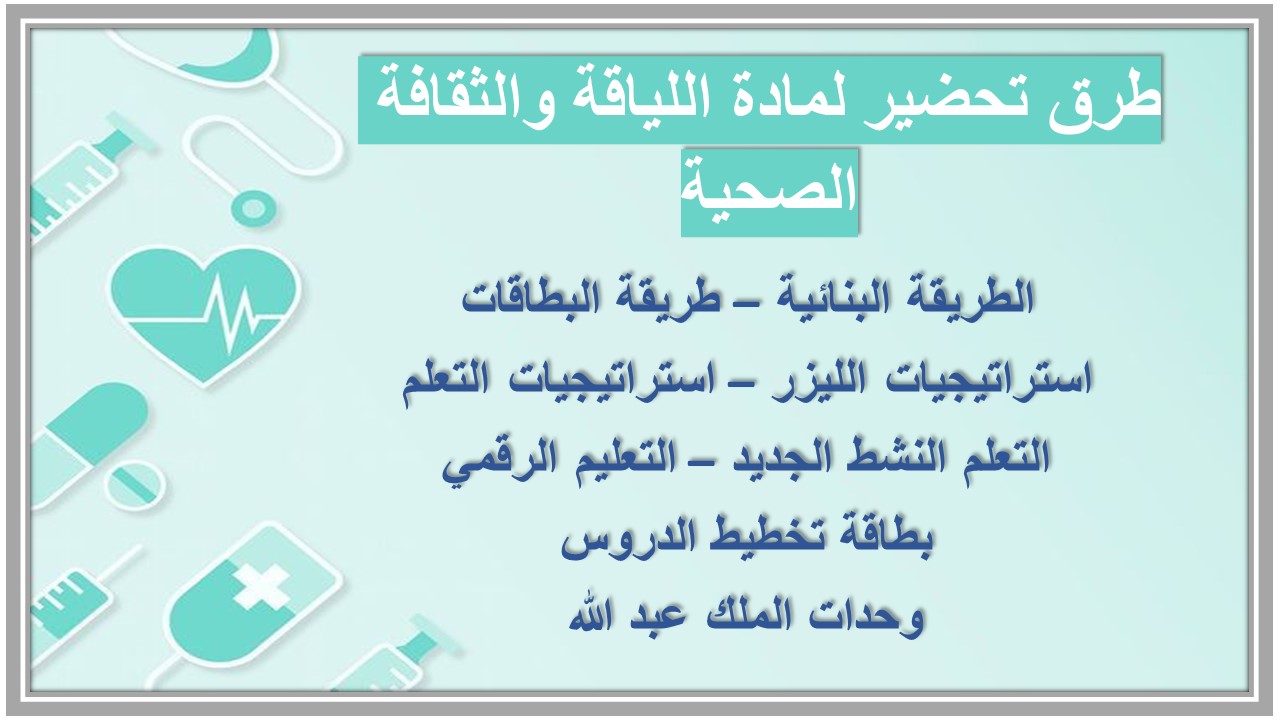 طرق تحضير لمادة اللياقة والثقافة الصحية

الطريقة البنائية – طريقة البطاقات

استراتيجيات الليزر – استراتيجيات التعلم

التعلم النشط الجديد – التعليم الرقمي

بطاقة تخطيط الدروس

وحدات الملك عبد الله